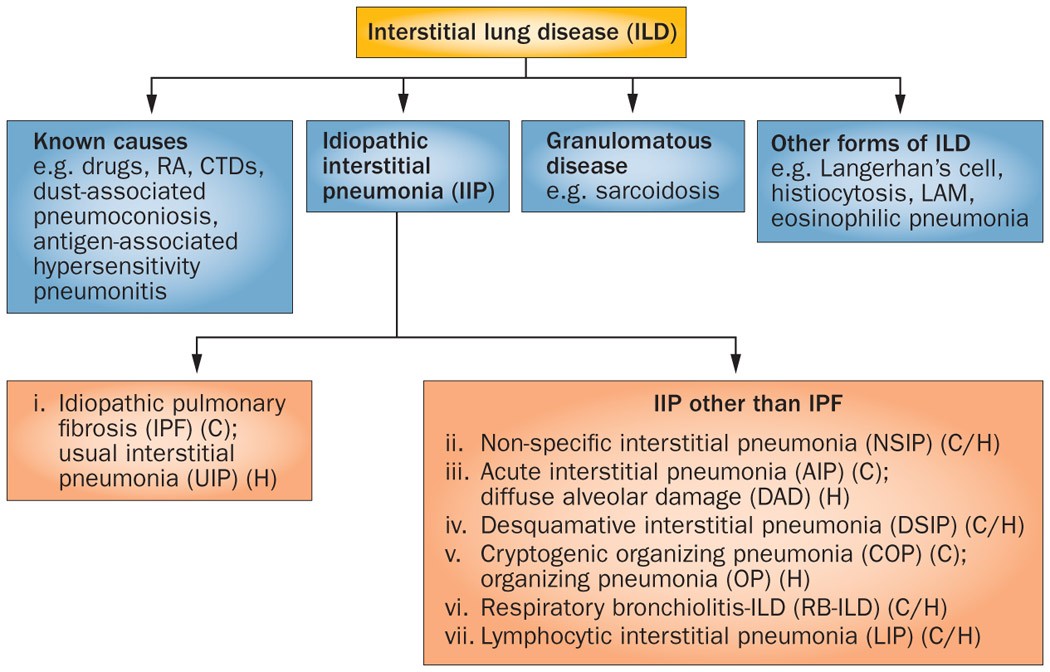 Interstitial lung disease (ILD)

Known causes
e.g. drugs, RA, CTDs, dust-associated pneumoconiosis, antigen-associated hypersensitivity pneumonitis

Idiopathic interstitial pneumonia (IIP)

Granulomatous disease
e.g. sarcoidosis

Other forms of ILD
e.g. Langerhan's cell, histiocytosis, LAM, eosinophilic pneumonia

i. Idiopathic pulmonary fibrosis (IPF) (C); usual interstitial pneumonia (UIP) (H)

IIP other than IPF
ii. Non-specific interstitial pneumonia (NSIP) (C/H)
iii. Acute interstitial pneumonia (AIP) (C); diffuse alveolar damage (DAD) (H)
iv. Desquamative interstitial pneumonia (DSIP) (C/H)
v. Cryptogenic organizing pneumonia (COP) (C); organizing pneumonia (OP) (H)
vi. Respiratory bronchiolitis-ILD (RB-ILD) (C/H)
vii. Lymphocytic interstitial pneumonia (LIP) (C/H)